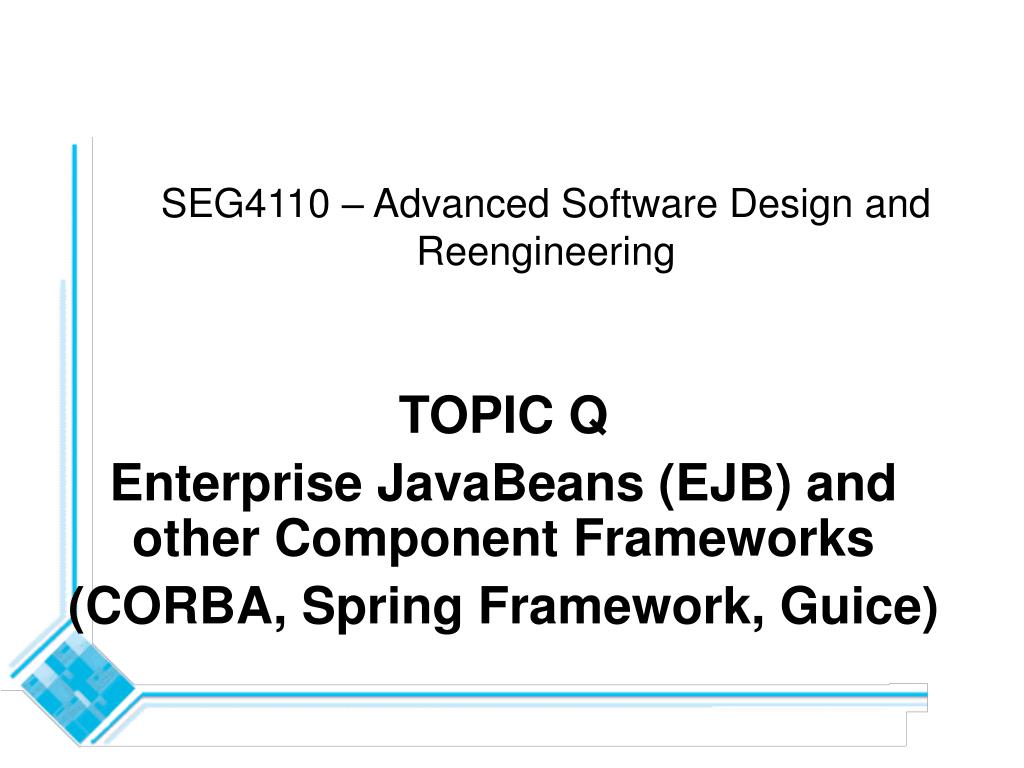 SEG4110 – Advanced Software Design and Reengineering

TOPIC Q
Enterprise JavaBeans (EJB) and other Component Frameworks
(CORBA, Spring Framework, Guice)